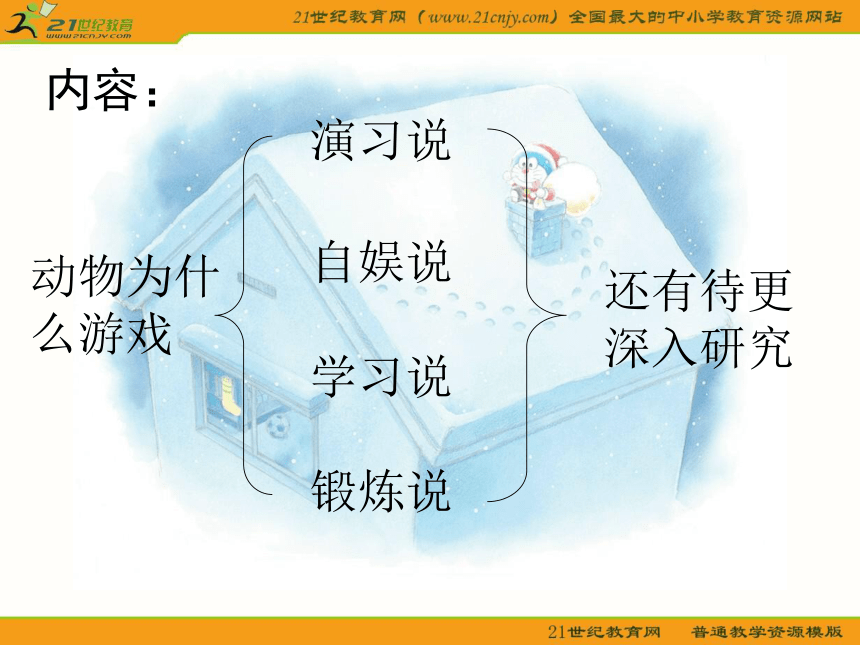 21世纪教育
www.21cnjy.com

21世纪教育网（www.21cnjy.com）全国最大的中小学教育资源网站

内容：

动物为什么游戏

演习说

自娱说

学习说

锻炼说

还有待更深入研究

21世纪教育网 普通教学资源模版